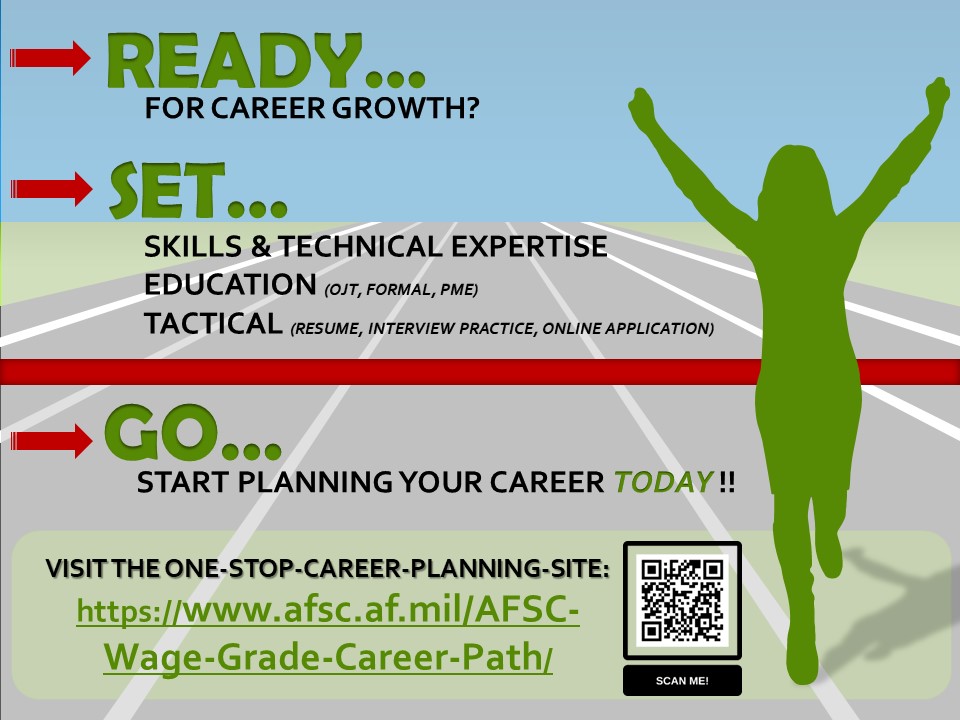 READY...
FOR CAREER GROWTH?

SET...
SKILLS & TECHNICAL EXPERTISE
EDUCATION (OJT, FORMAL, PME)
TACTICAL (RESUME, INTERVIEW PRACTICE, ONLINE APPLICATION)

GO...
START PLANNING YOUR CAREER TODAY !!

VISIT THE ONE-STOP-CAREER-PLANNING-SITE:
https://www.afsc.af.mil/AFSC-Wage-Grade-Career-Path/

SCAN ME!